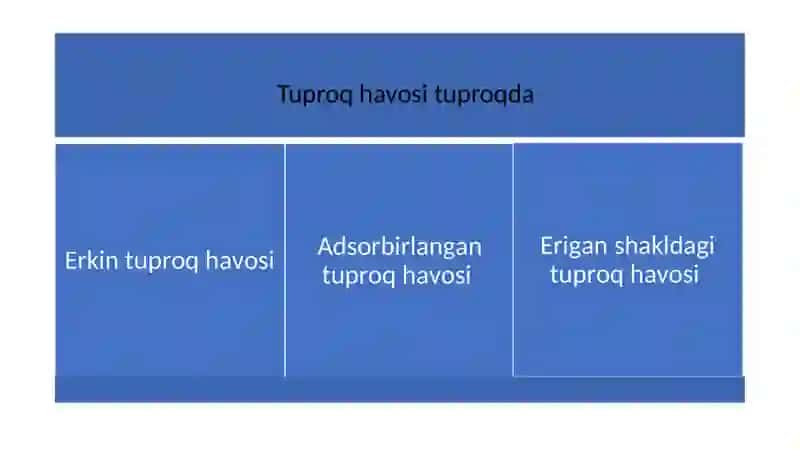 Tuproq havosi tuproqda

Erkin tuproq havosi

Adsorbirlangan tuproq havosi

Erigan shakldagi tuproq havosi